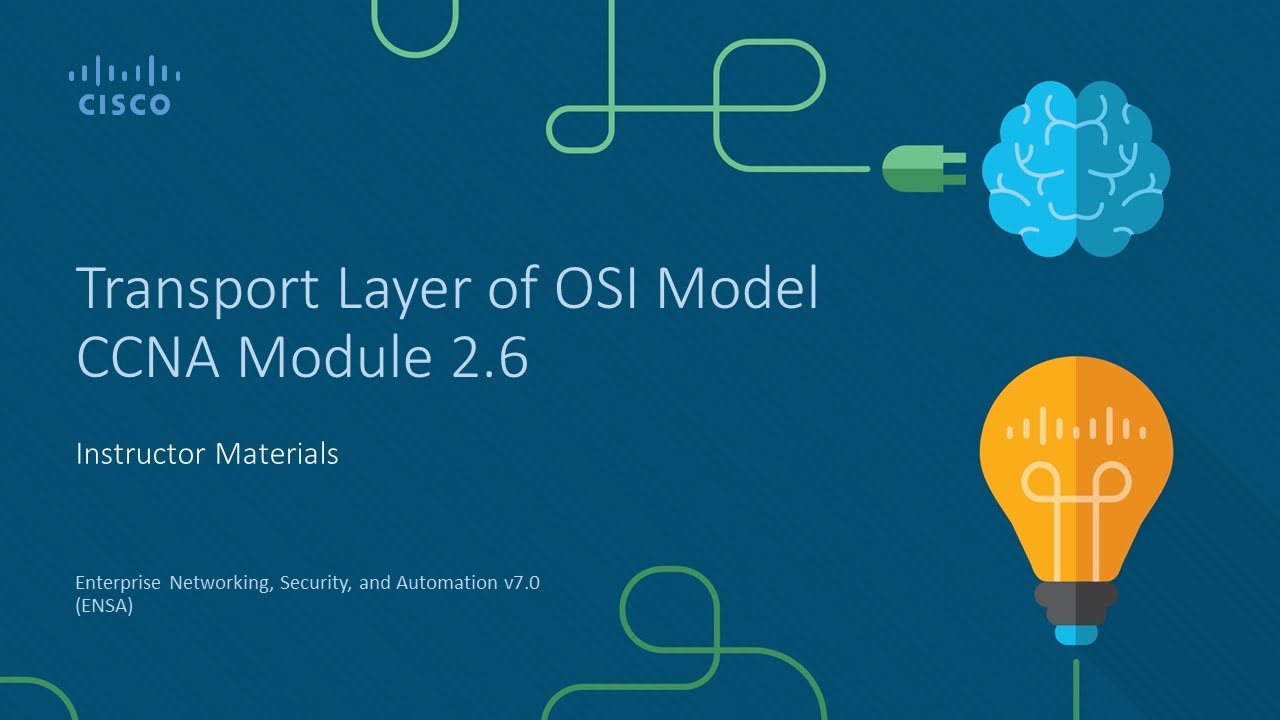 CISCO

Transport Layer of OSI Model
CCNA Module 2.6

Instructor Materials

Enterprise Networking, Security, and Automation v7.0 (ENSA)